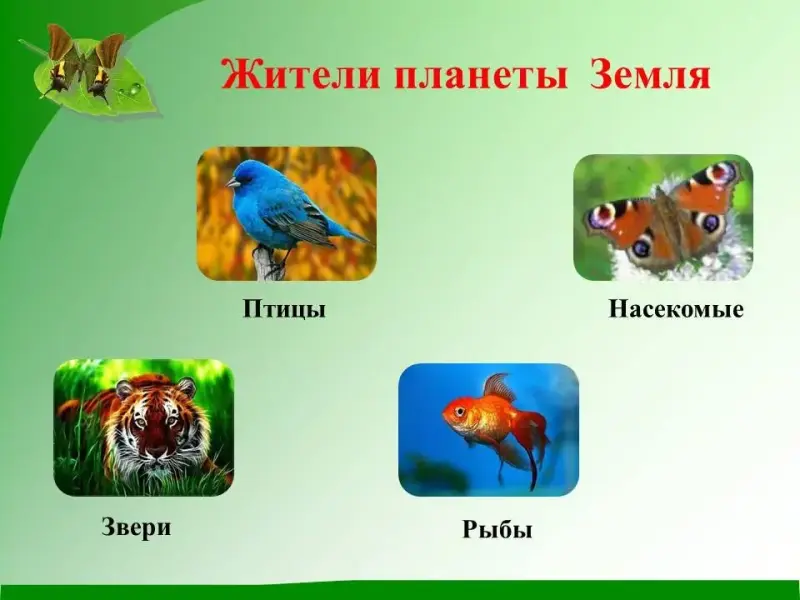 Жители планеты Земля

Птицы

Насекомые

Звери

Рыбы